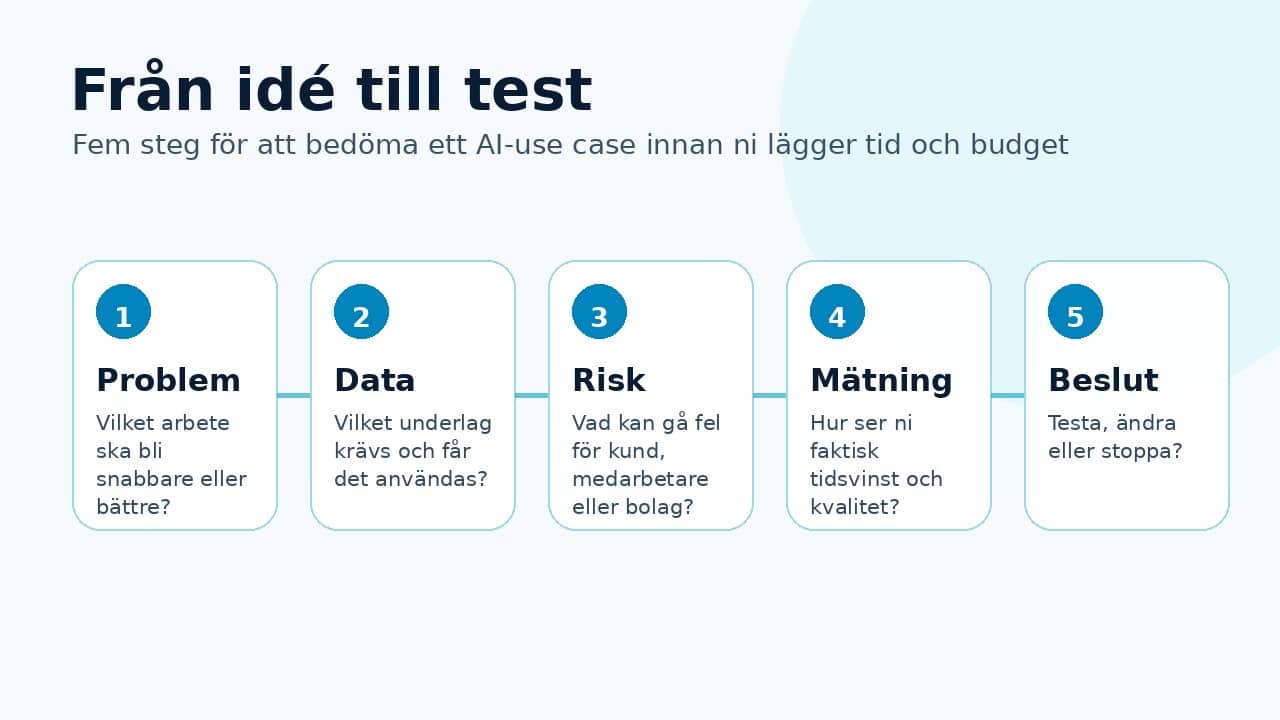 Från idé till test
Fem steg för att bedöma ett AI-use case innan ni lägger tid och budget

1
Problem
Vilket arbete ska bli snabbare eller bättre?

2
Data
Vilket underlag krävs och får det användas?

3
Risk
Vad kan gå fel för kund, medarbetare eller bolag?

4
Mätning
Hur ser ni faktisk tidsvinst och kvalitet?

5
Beslut
Testa, ändra eller stoppa?